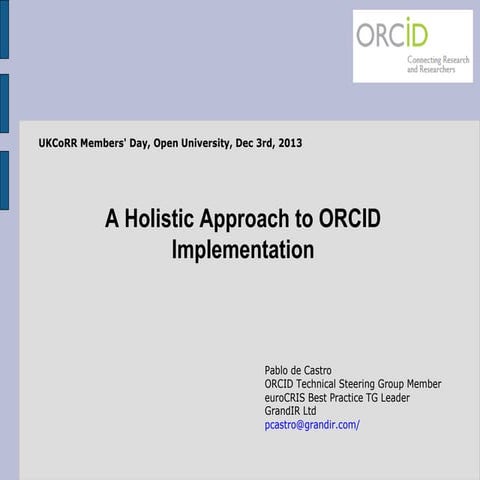 ORCID
Connecting Research and Researchers

UKCoRR Members' Day, Open University, Dec 3rd, 2013

A Holistic Approach to ORCID Implementation

Pablo de Castro
ORCID Technical Steering Group Member
euroCRIS Best Practice TG Leader
GrandIR Ltd
pcastro@grandir.com/